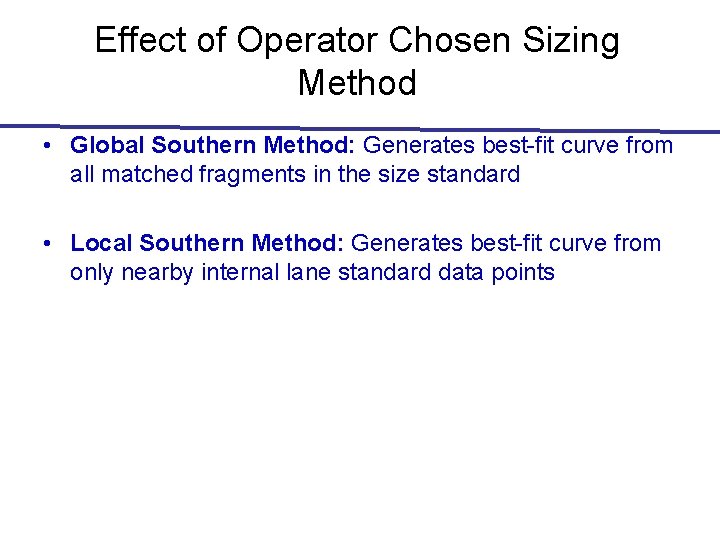 Effect of Operator Chosen Sizing Method

• Global Southern Method: Generates best-fit curve from all matched fragments in the size standard

• Local Southern Method: Generates best-fit curve from only nearby internal lane standard data points